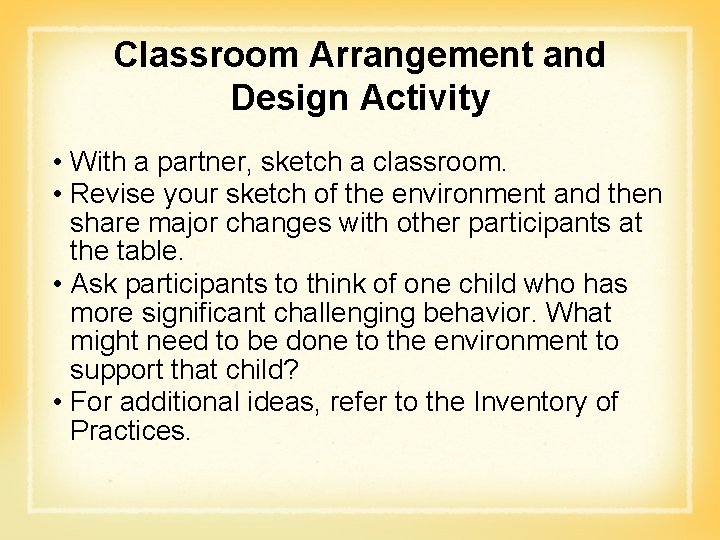 Classroom Arrangement and Design Activity

• With a partner, sketch a classroom.
• Revise your sketch of the environment and then share major changes with other participants at the table.
• Ask participants to think of one child who has more significant challenging behavior. What might need to be done to the environment to support that child?
• For additional ideas, refer to the Inventory of Practices.